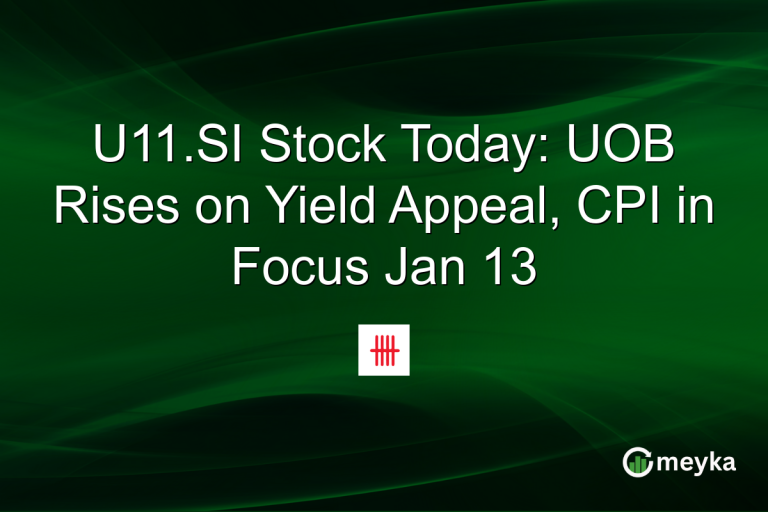 U11.SI Stock Today: UOB Rises on Yield Appeal, CPI in Focus Jan 13

meyka